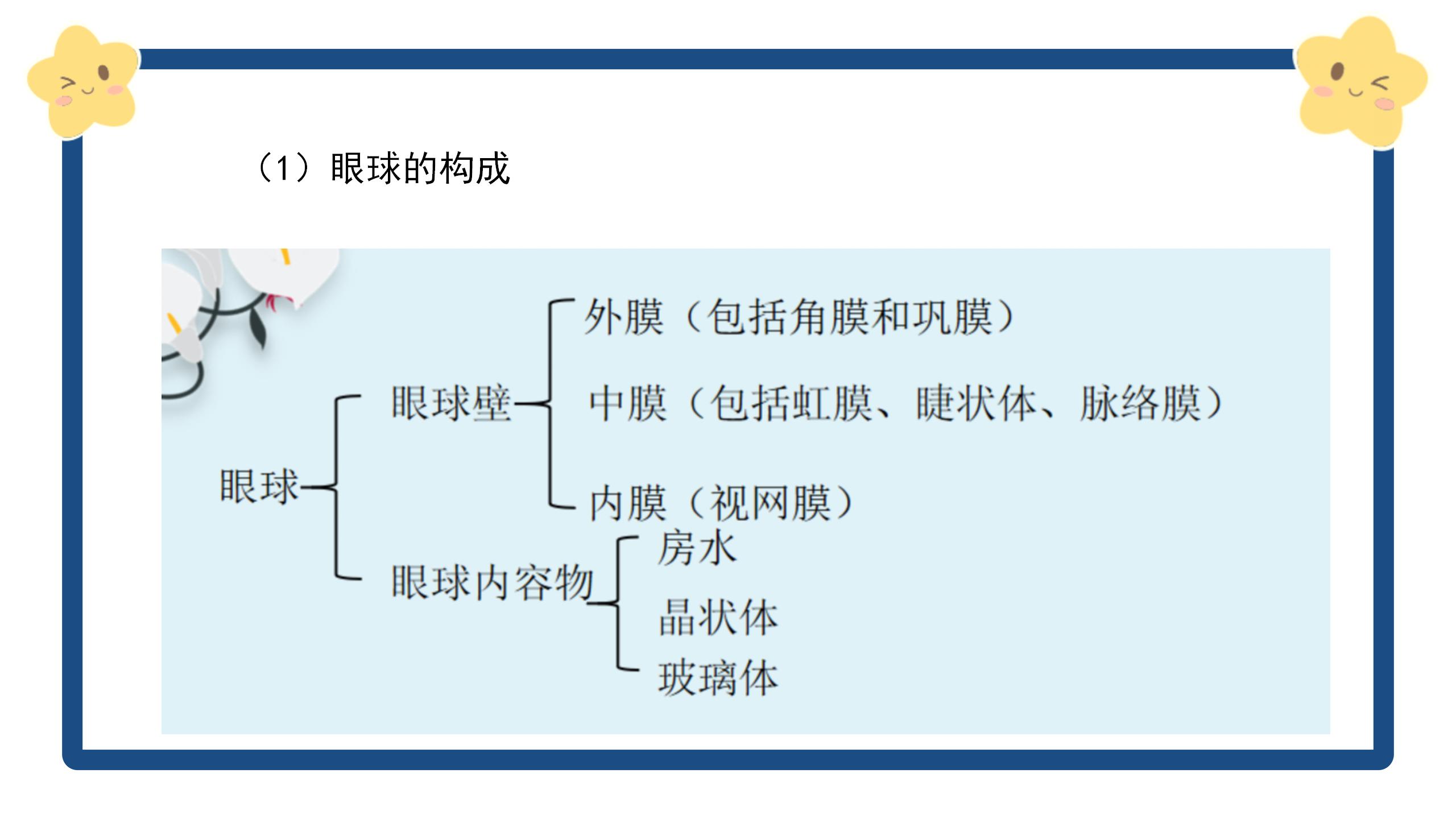 （1）眼球的构成

眼球
眼球壁
外膜（包括角膜和巩膜）
中膜（包括虹膜、睫状体、脉络膜）
内膜（视网膜）
眼球内容物
房水
晶状体
玻璃体